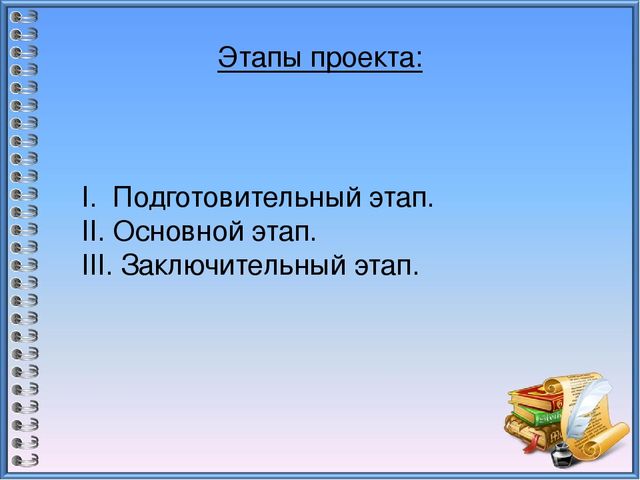 Этапы проекта:

I. Подготовительный этап.
II. Основной этап.
III. Заключительный этап.